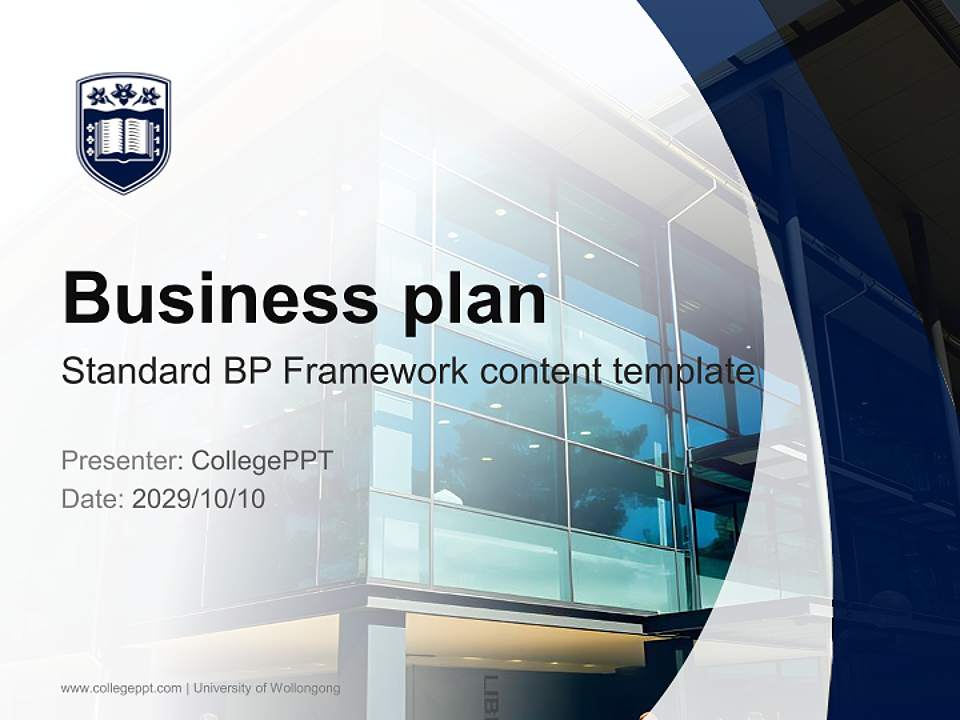 Business plan

Standard BP Framework content template

Presenter: CollegePPT
Date: 2029/10/10

www.collegeppt.com | University of Wollongong